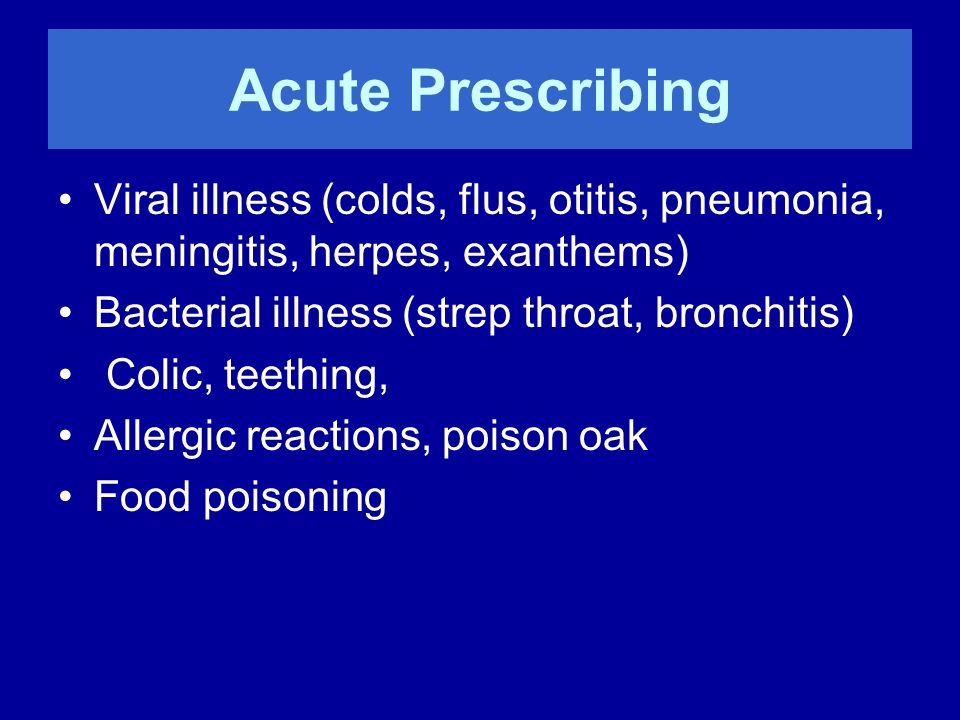 Acute Prescribing

• Viral illness (colds, flus, otitis, pneumonia, meningitis, herpes, exanthems)
• Bacterial illness (strep throat, bronchitis)
• Colic, teething,
• Allergic reactions, poison oak
• Food poisoning